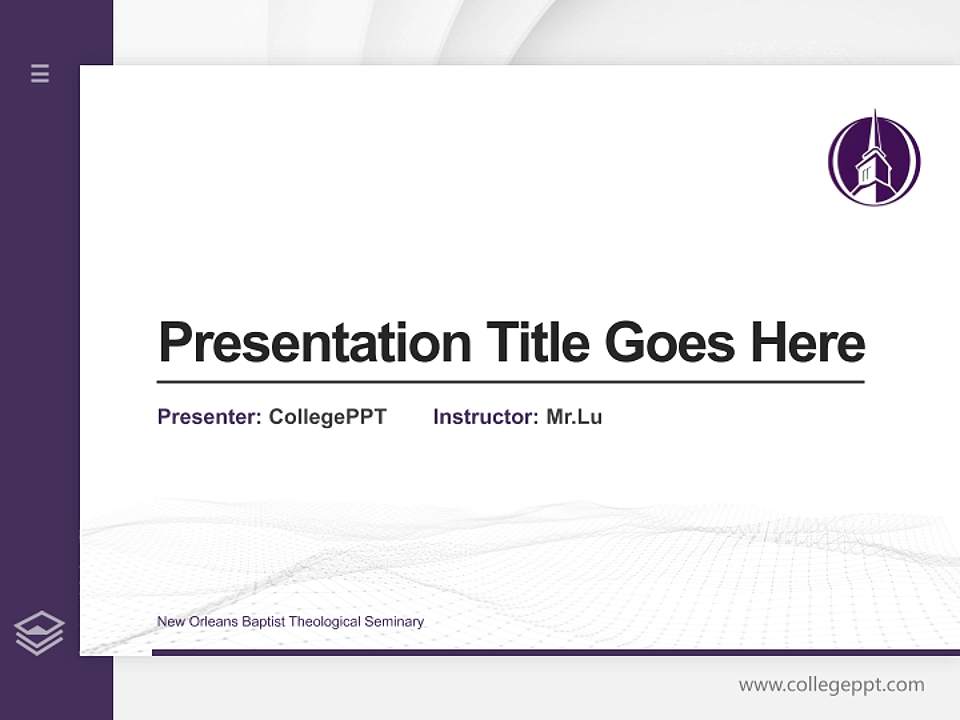 Presentation Title Goes Here

Presenter: CollegePPT Instructor: Mr.Lu

New Orleans Baptist Theological Seminary

www.collegeppt.com